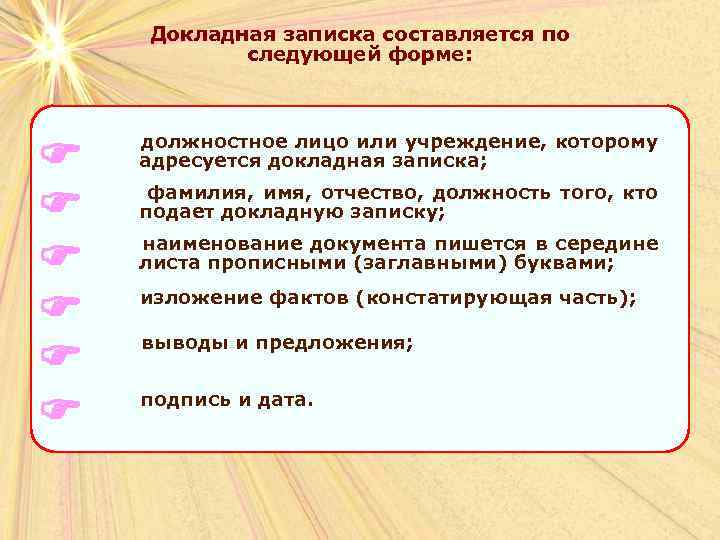 Докладная записка составляется по следующей форме:

должностное лицо или учреждение, которому адресуется докладная записка;

фамилия, имя, отчество, должность того, кто подает докладную записку;

наименование документа пишется в середине листа прописными (заглавными) буквами;

изложение фактов (констатирующая часть);

выводы и предложения;

подпись и дата.